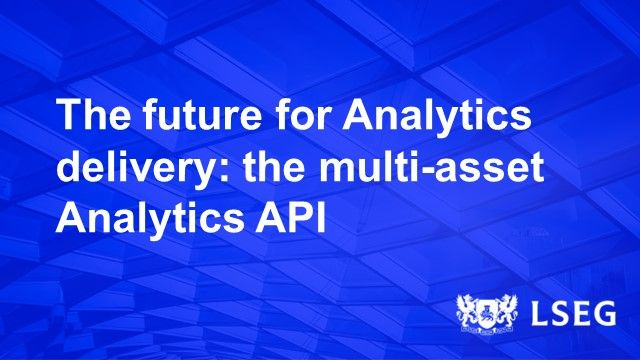 The future for Analytics delivery: the multi-asset Analytics API

LSEG